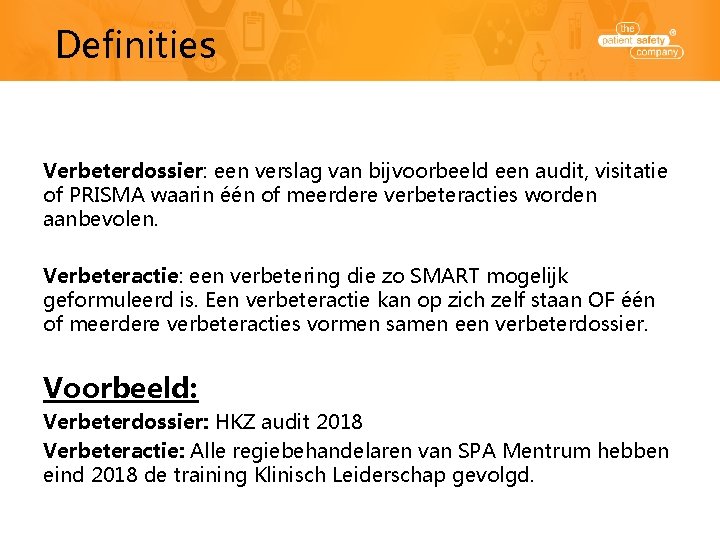 Definities

the patient safety company ®

Verbeterdossier: een verslag van bijvoorbeeld een audit, visitatie of PRISMA waarin één of meerdere verbeteracties worden aanbevolen.

Verbeteractie: een verbetering die zo SMART mogelijk geformuleerd is. Een verbeteractie kan op zich zelf staan OF één of meerdere verbeteracties vormen samen een verbeterdossier.

Voorbeeld:
Verbeterdossier: HKZ audit 2018
Verbeteractie: Alle regiebehandelaren van SPA Mentrum hebben eind 2018 de training Klinisch Leiderschap gevolgd.